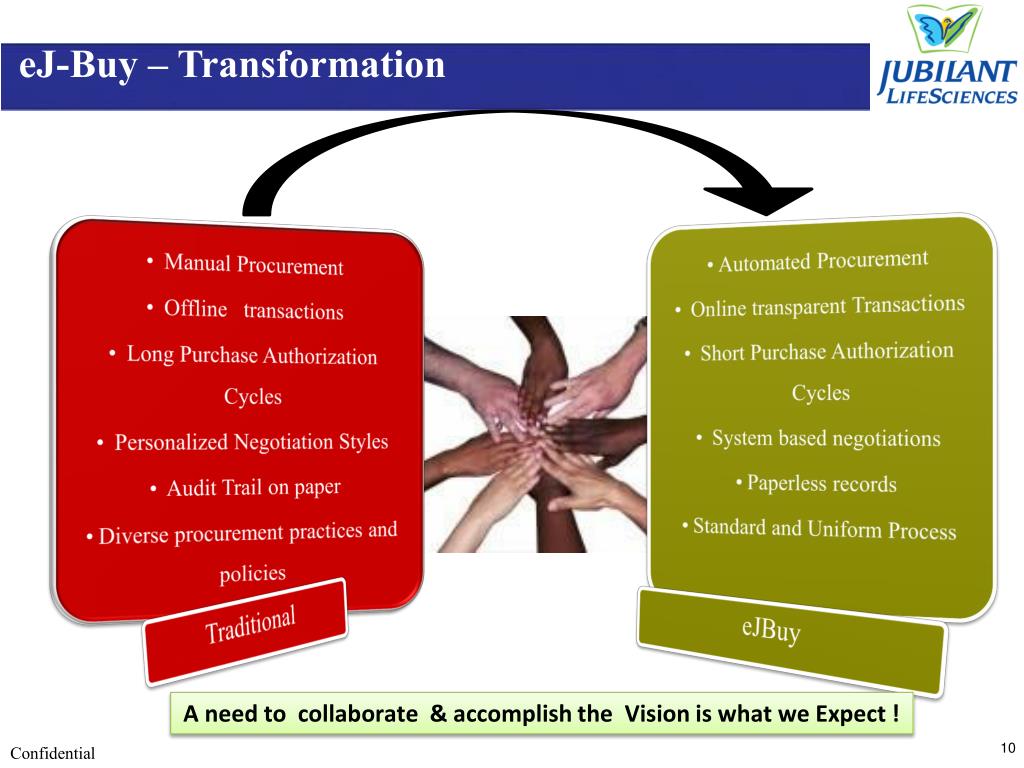 eJ-Buy – Transformation

JUBILANT LIFESCIENCES

• Manual Procurement
• Offline transactions
• Long Purchase Authorization Cycles
• Personalized Negotiation Styles
• Audit Trail on paper
• Diverse procurement practices and policies

Traditional

• Automated Procurement
• Online transparent Transactions
• Short Purchase Authorization Cycles
• System based negotiations
• Paperless records
• Standard and Uniform Process

eJBuy

A need to collaborate & accomplish the Vision is what we Expect !

Confidential

10